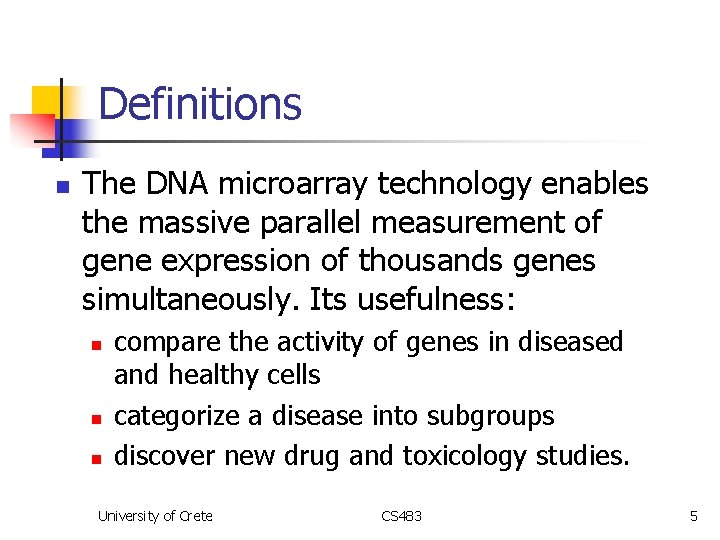 Definitions

- The DNA microarray technology enables the massive parallel measurement of gene expression of thousands genes simultaneously. Its usefulness:
  - compare the activity of genes in diseased and healthy cells
  - categorize a disease into subgroups
  - discover new drug and toxicology studies.

University of Crete CS483 5